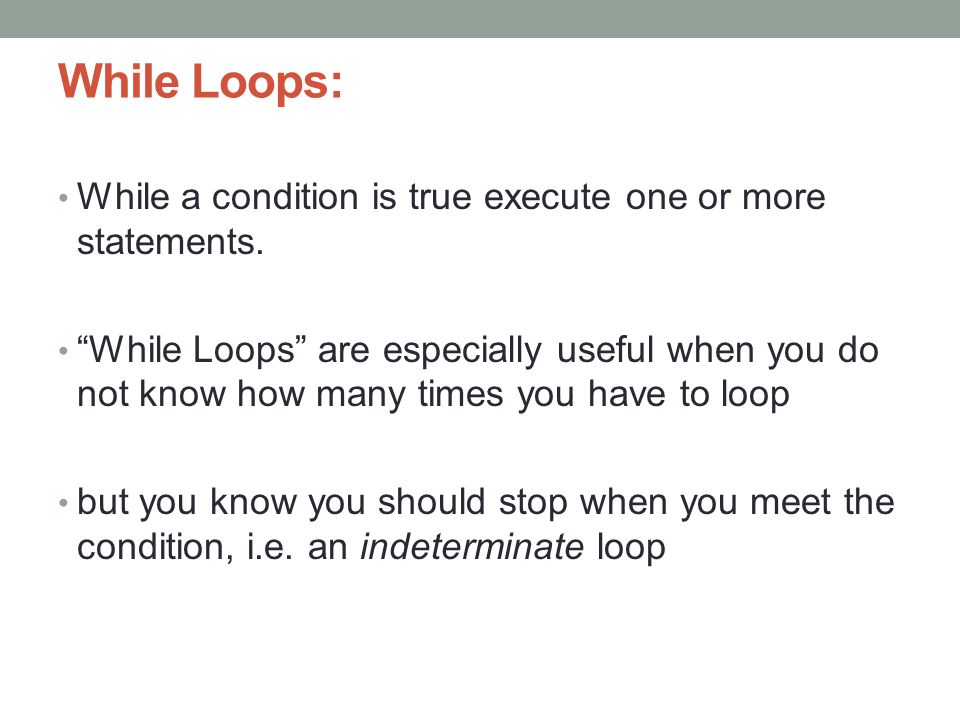 While Loops:

• While a condition is true execute one or more statements.

• “While Loops” are especially useful when you do not know how many times you have to loop

• but you know you should stop when you meet the condition, i.e. an indeterminate loop